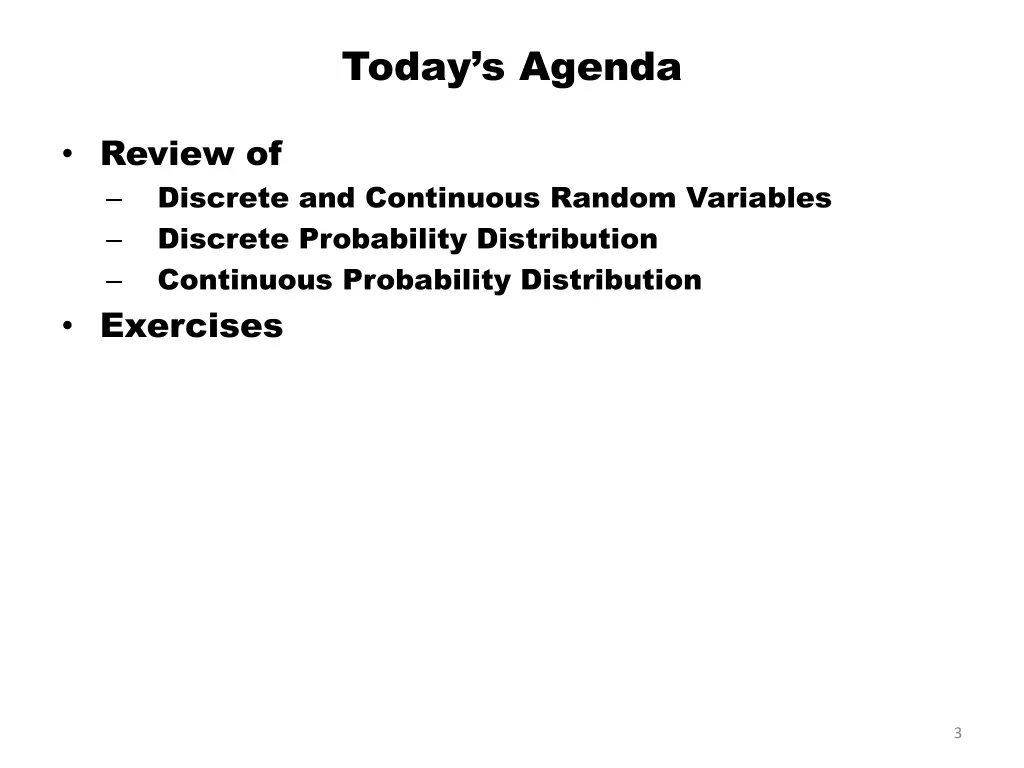 Today’s Agenda

• Review of
– Discrete and Continuous Random Variables
– Discrete Probability Distribution
– Continuous Probability Distribution
• Exercises

3